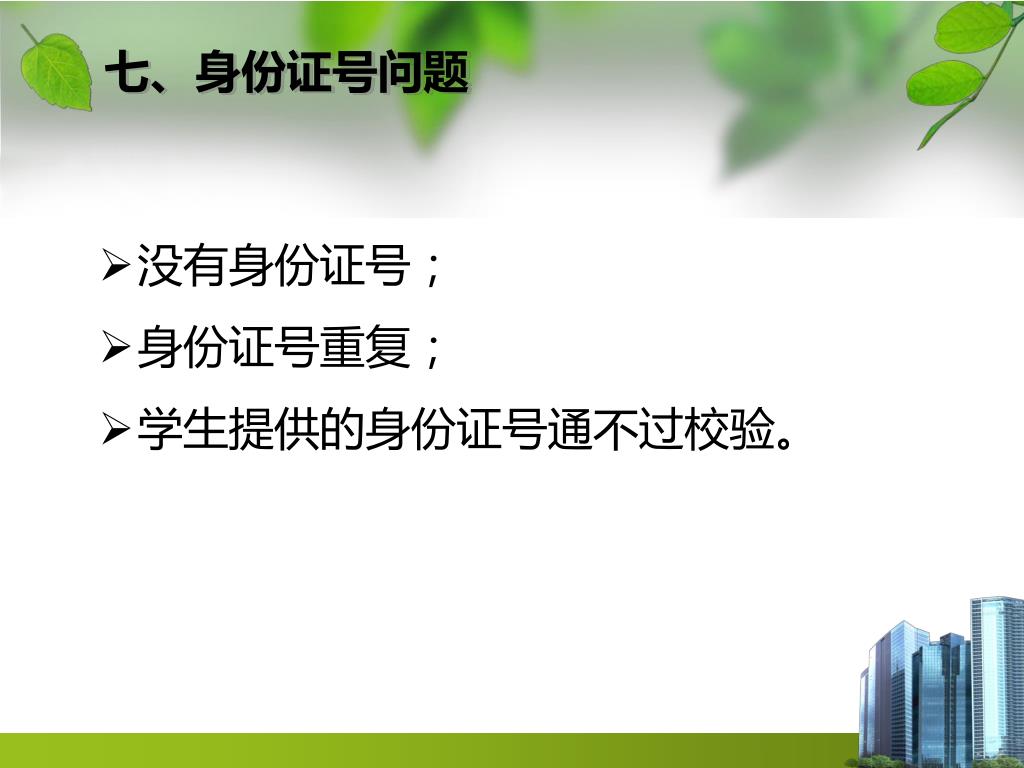 七、身份证号问题

➢没有身份证号；

➢身份证号重复；

➢学生提供的身份证号通不过校验。